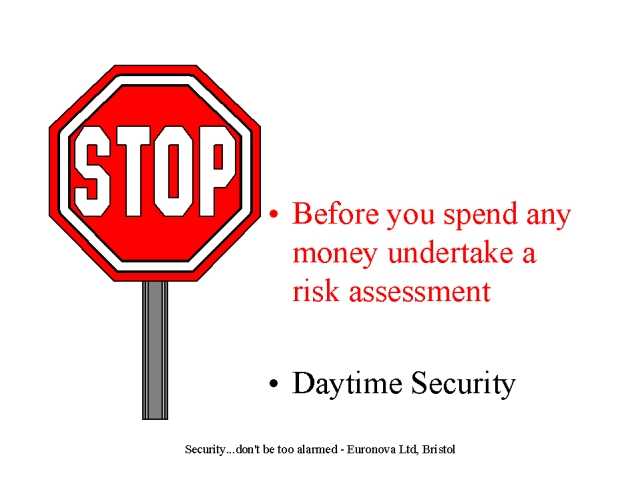 STOP

• Before you spend any money undertake a risk assessment

• Daytime Security

Security...don't be too alarmed - Euronova Ltd, Bristol